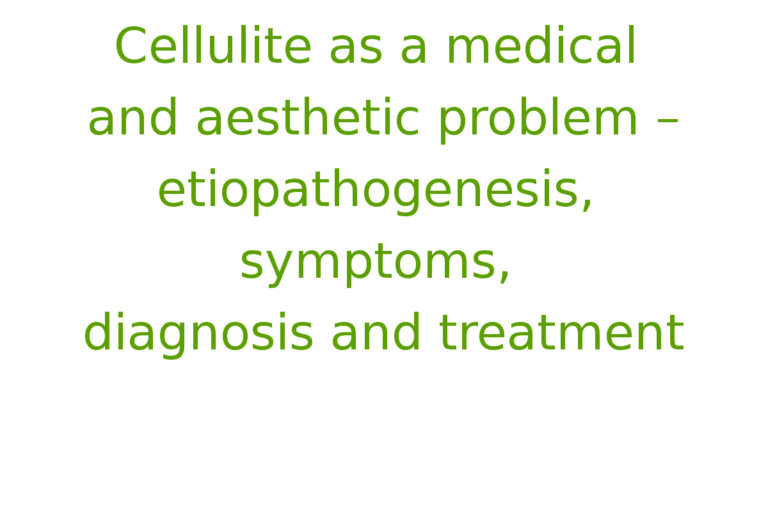 Cellulite as a medical and aesthetic problem – etiopathogenesis, symptoms, diagnosis and treatment